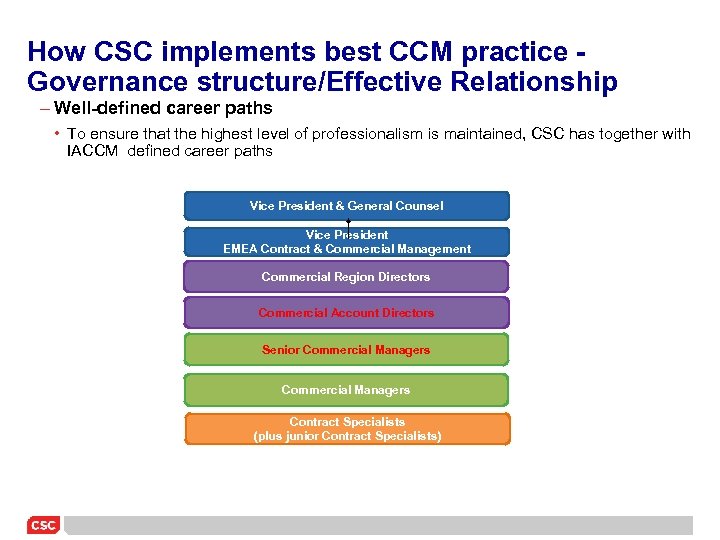 How CSC implements best CCM practice - Governance structure/Effective Relationship

– Well-defined career paths

• To ensure that the highest level of professionalism is maintained, CSC has together with IACCM defined career paths

Vice President & General Counsel

Vice President
EMEA Contract & Commercial Management

Commercial Region Directors

Commercial Account Directors

Senior Commercial Managers

Commercial Managers

Contract Specialists
(plus junior Contract Specialists)

CSC